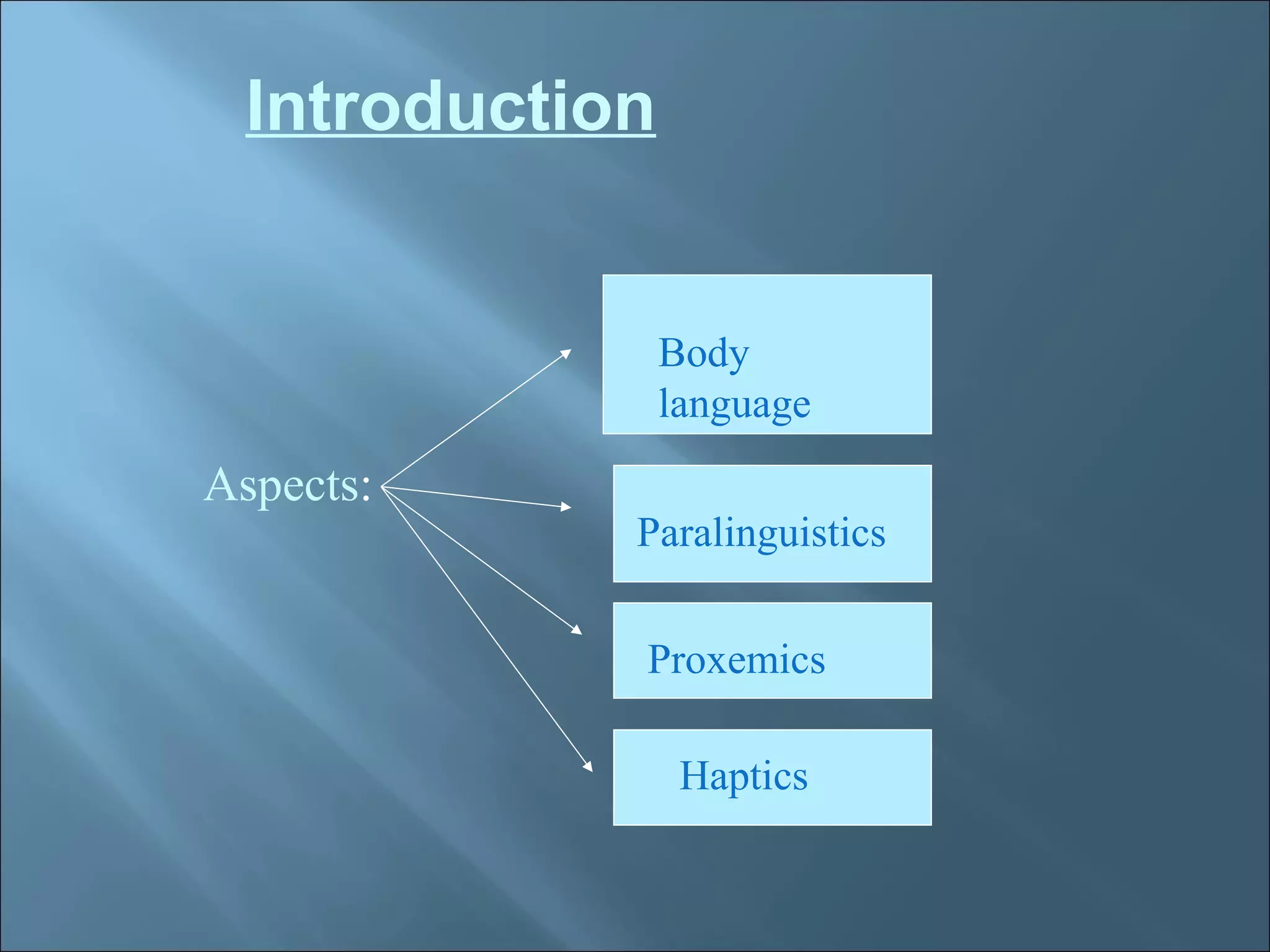 Introduction

Aspects:

Body language

Paralinguistics

Proxemics

Haptics